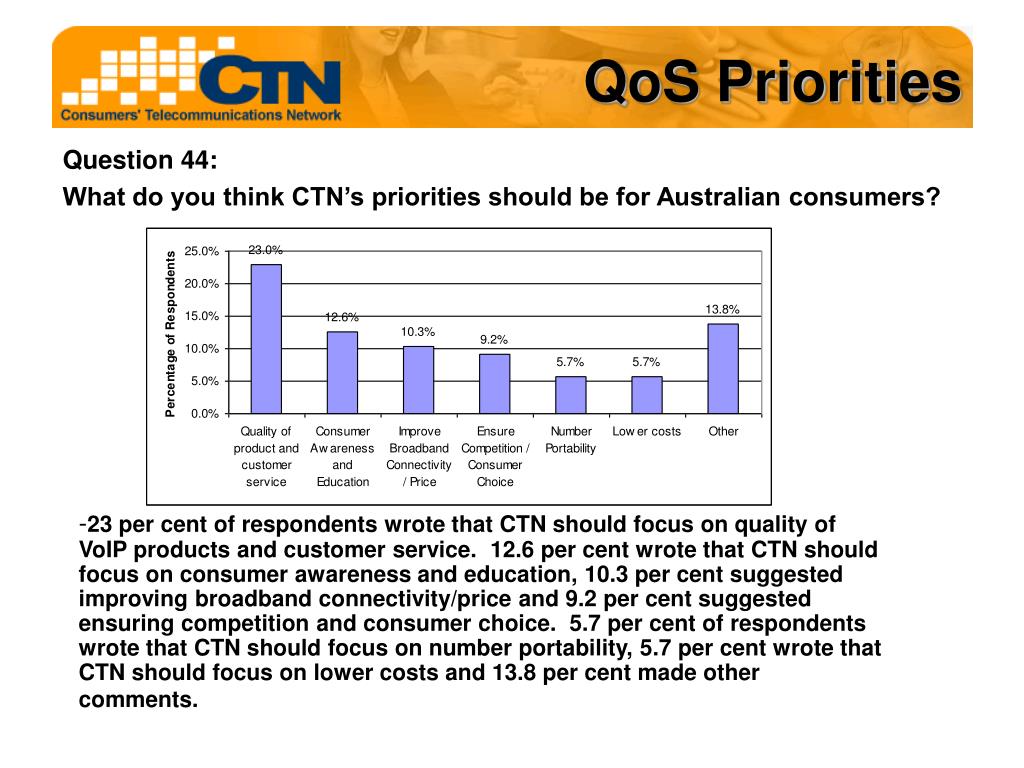 CTN
Consumers' Telecommunications Network

QoS Priorities

Question 44:
What do you think CTN's priorities should be for Australian consumers?

Percentage of Respondents

25.0%
20.0%
15.0%
10.0%
5.0%
0.0%

23.0%
12.6%
10.3%
9.2%
5.7%
5.7%
13.8%

Quality of product and customer service
Consumer Aw areness and Education
Improve Broadband Connectivity / Price
Ensure Competition / Consumer Choice
Number Portability
Low er costs
Other

-23 per cent of respondents wrote that CTN should focus on quality of VoIP products and customer service. 12.6 per cent wrote that CTN should focus on consumer awareness and education, 10.3 per cent suggested improving broadband connectivity/price and 9.2 per cent suggested ensuring competition and consumer choice. 5.7 per cent of respondents wrote that CTN should focus on number portability, 5.7 per cent wrote that CTN should focus on lower costs and 13.8 per cent made other comments.